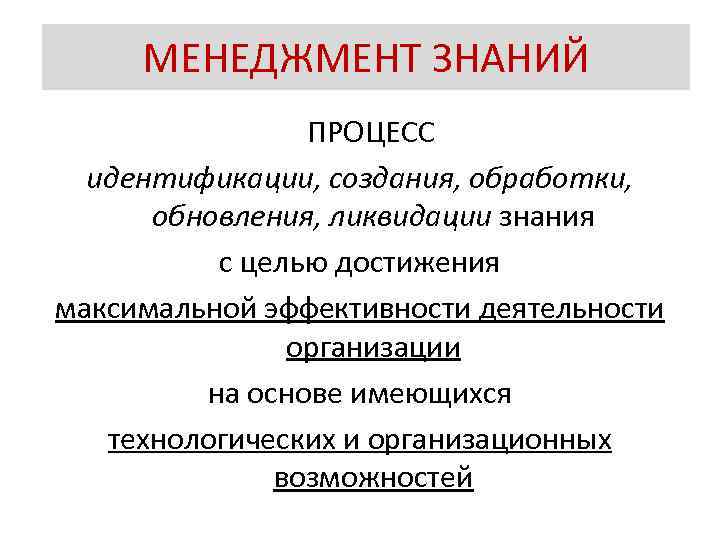 МЕНЕДЖМЕНТ ЗНАНИЙ

ПРОЦЕСС

идентификации, создания, обработки, обновления, ликвидации знания

с целью достижения

максимальной эффективности деятельности организации

на основе имеющихся

технологических и организационных возможностей